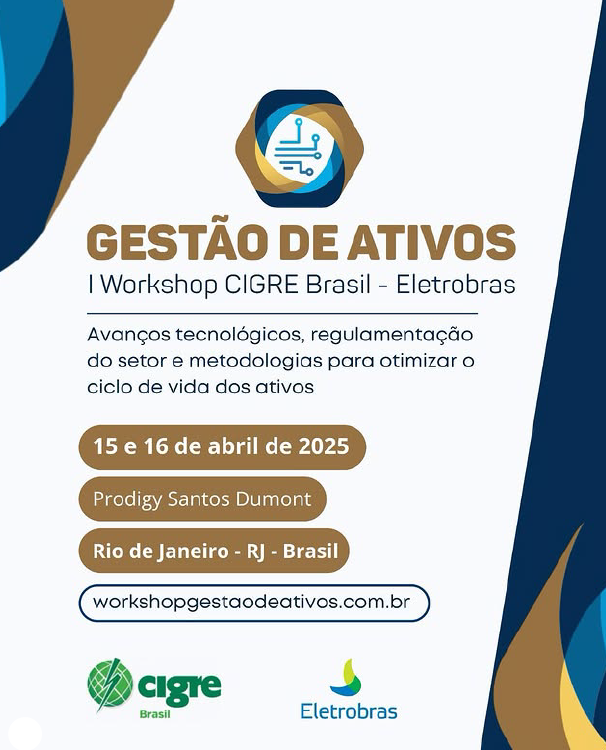 GESTÃO DE ATIVOS
I Workshop CIGRE Brasil - Eletrobras

Avanços tecnológicos, regulamentação do setor e metodologias para otimizar o ciclo de vida dos ativos

15 e 16 de abril de 2025

Prodigy Santos Dumont

Rio de Janeiro - RJ - Brasil

workshopgestaodeativos.com.br

cigre
Brasil

Eletrobras